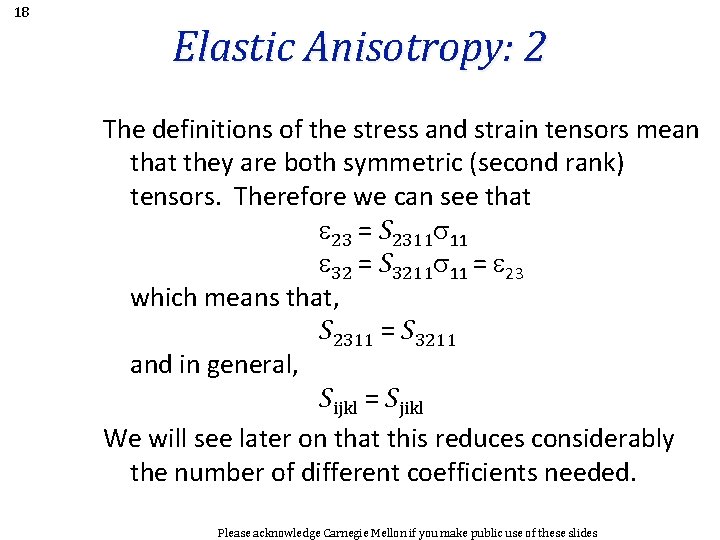 18

Elastic Anisotropy: 2

The definitions of the stress and strain tensors mean that they are both symmetric (second rank) tensors. Therefore we can see that

$\varepsilon_{23} = S_{2311}\sigma_{11}$

$\varepsilon_{32} = S_{3211}\sigma_{11} = \varepsilon_{23}$

which means that,

$S_{2311} = S_{3211}$

and in general,

$S_{ijkl} = S_{jikl}$

We will see later on that this reduces considerably the number of different coefficients needed.

Please acknowledge Carnegie Mellon if you make public use of these slides